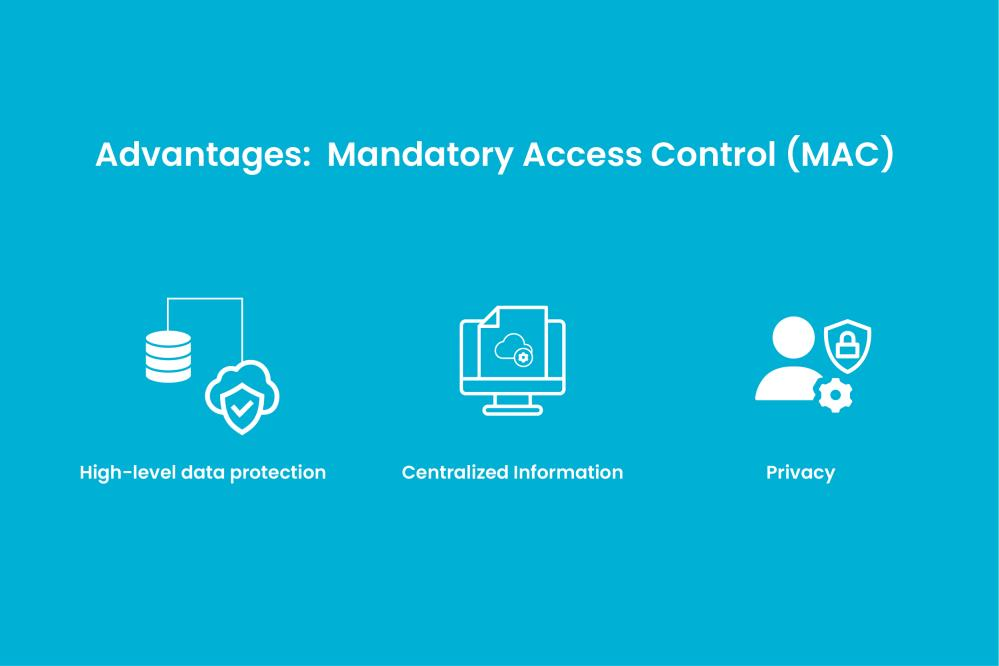 Advantages:  Mandatory Access Control (MAC)

High-level data protection

Centralized Information

Privacy